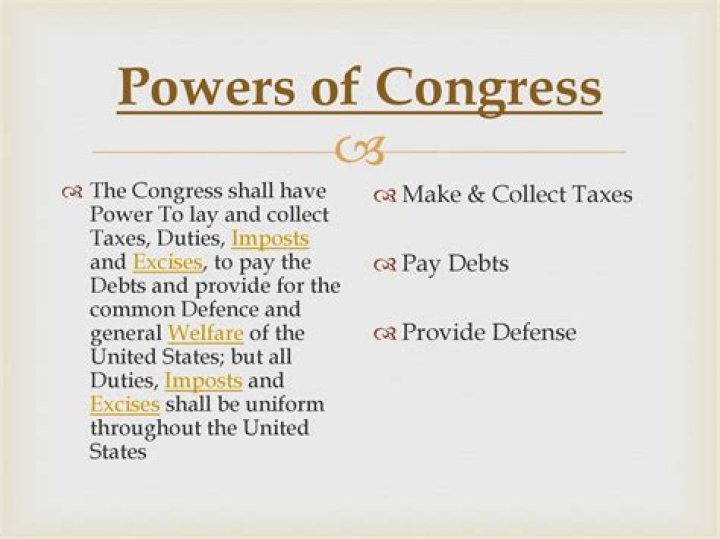 Powers of Congress

The Congress shall have Power To lay and collect Taxes, Duties, Imposts and Excises, to pay the Debts and provide for the common Defence and general Welfare of the United States; but all Duties, Imposts and Excises shall be uniform throughout the United States

Make & Collect Taxes

Pay Debts

Provide Defense